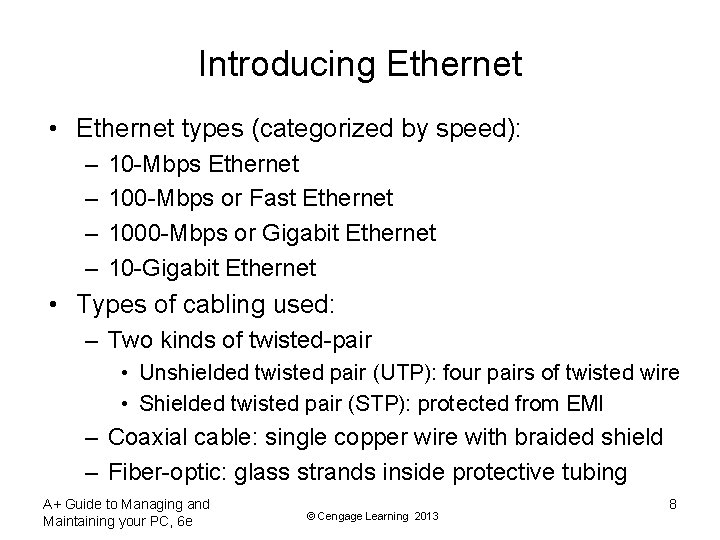 Introducing Ethernet

• Ethernet types (categorized by speed):
 – 10-Mbps Ethernet
 – 100-Mbps or Fast Ethernet
 – 1000-Mbps or Gigabit Ethernet
 – 10-Gigabit Ethernet
• Types of cabling used:
 – Two kinds of twisted-pair
  • Unshielded twisted pair (UTP): four pairs of twisted wire
  • Shielded twisted pair (STP): protected from EMI
 – Coaxial cable: single copper wire with braided shield
 – Fiber-optic: glass strands inside protective tubing

A+ Guide to Managing and Maintaining your PC, 6e

© Cengage Learning 2013

8